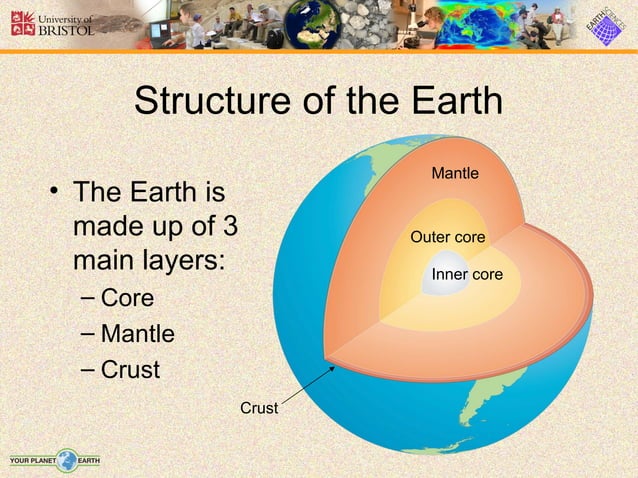 University of BRISTOL

EARTH SCIENCES

Structure of the Earth

• The Earth is made up of 3 main layers:
– Core
– Mantle
– Crust

Mantle
Outer core
Inner core
Crust

YOUR PLANET EARTH